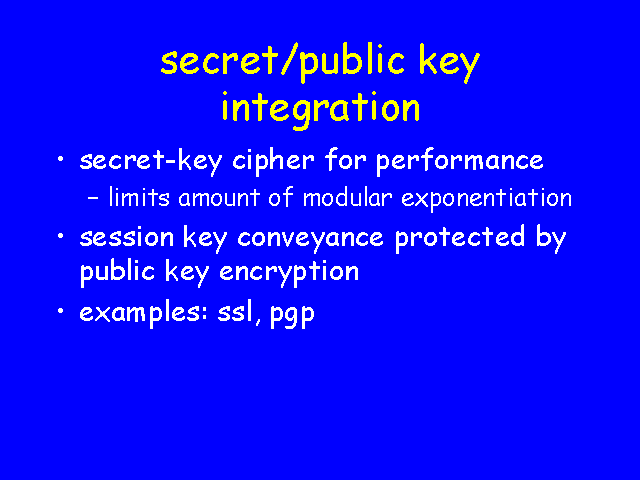 secret/public key integration

• secret-key cipher for performance
  – limits amount of modular exponentiation
• session key conveyance protected by public key encryption
• examples: ssl, pgp